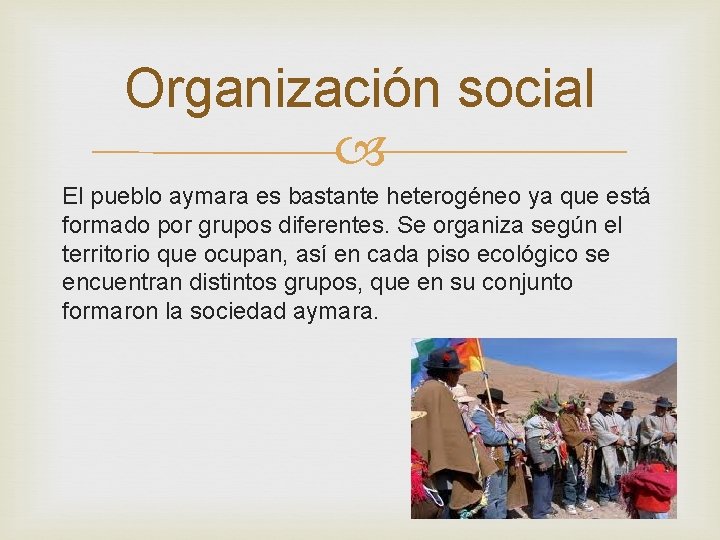 Organización social

El pueblo aymara es bastante heterogéneo ya que está formado por grupos diferentes. Se organiza según el territorio que ocupan, así en cada piso ecológico se encuentran distintos grupos, que en su conjunto formaron la sociedad aymara.